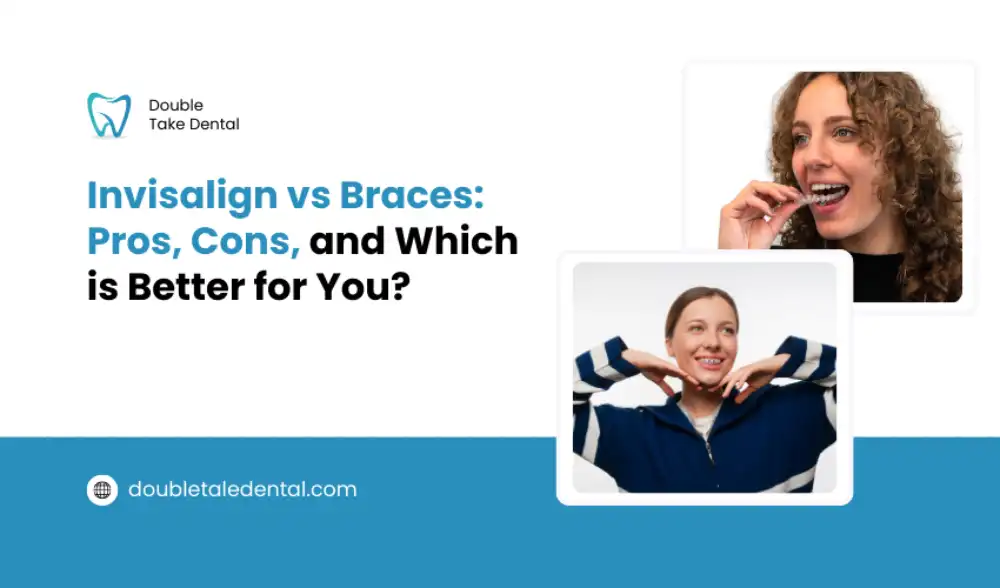 Double Take Dental

Invisalign vs Braces: Pros, Cons, and Which is Better for You?

doubletaledental.com